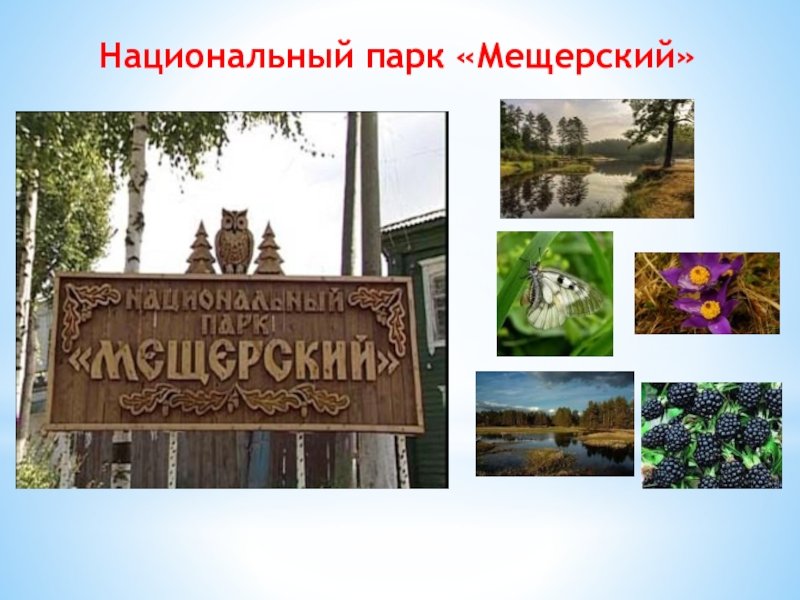 Национальный парк «Мещерский»

НАЦИОНАЛЬНЫЙ ПАРК
«МЕЩЕРСКИЙ»